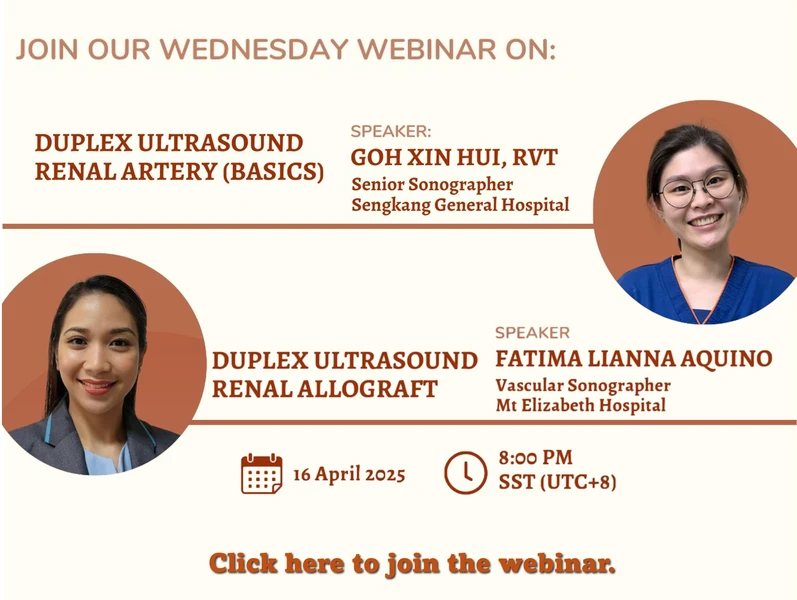 JOIN OUR WEDNESDAY WEBINAR ON:

DUPLEX ULTRASOUND RENAL ARTERY (BASICS)

SPEAKER:
GOH XIN HUI, RVT
Senior Sonographer
Sengkang General Hospital

DUPLEX ULTRASOUND RENAL ALLOGRAFT

SPEAKER
FATIMA LIANNA AQUINO
Vascular Sonographer
Mt Elizabeth Hospital

16 April 2025

8:00 PM
SST (UTC+8)

Click here to join the webinar.